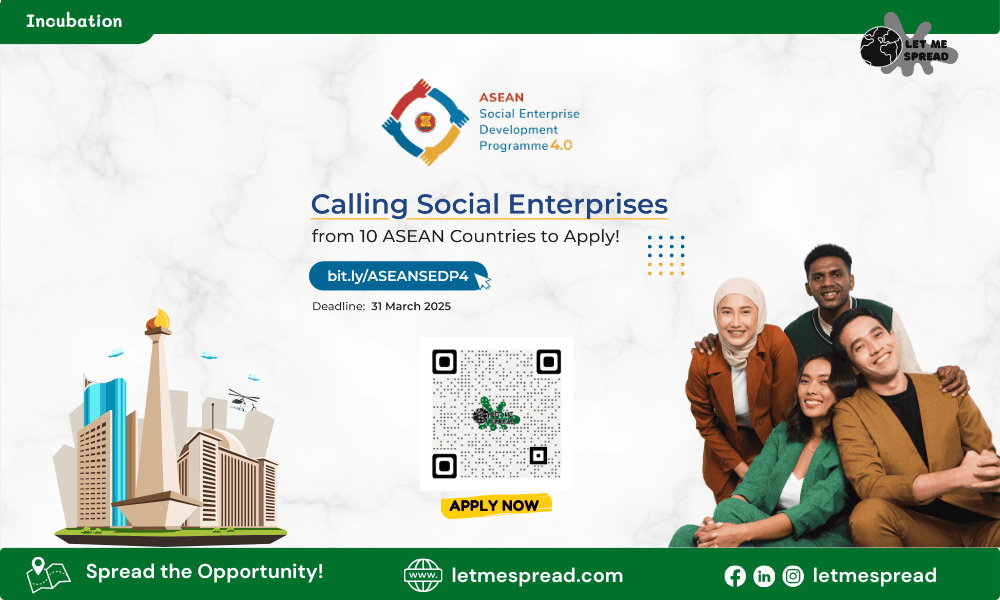 Incubation

LET ME SPREAD

ASEAN
Social Enterprise
Development
Programme 4.0

Calling Social Enterprises
from 10 ASEAN Countries to Apply!

bit.ly/ASEANSEDP4

Deadline: 31 March 2025

APPLY NOW

Spread the Opportunity!

www.

letmespread.com

letmespread